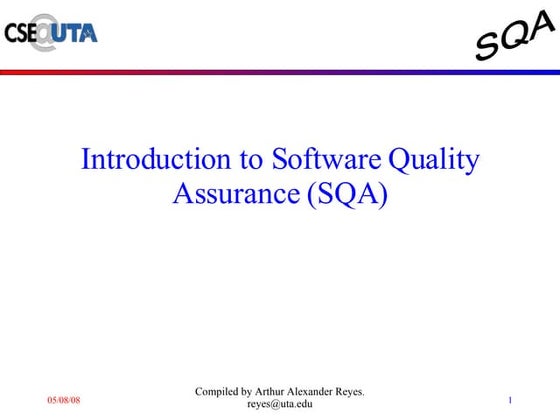 CSE@UTA

SQA

Introduction to Software Quality Assurance (SQA)

05/08/08

Compiled by Arthur Alexander Reyes. reyes@uta.edu

1